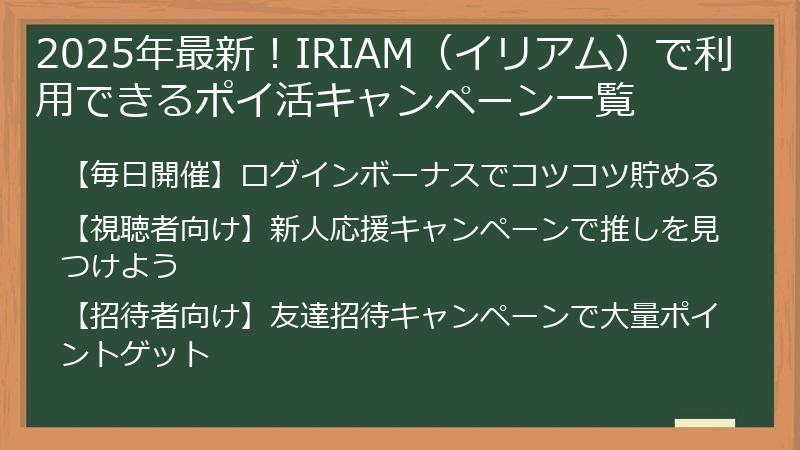 2025年最新！IRIAM（イリアム）で利用できるポイ活キャンペーン一覧

【毎日開催】ログインボーナスでコツコツ貯める

【視聴者向け】新人応援キャンペーンで推しを見つけよう

【招待者向け】友達招待キャンペーンで大量ポイントゲット